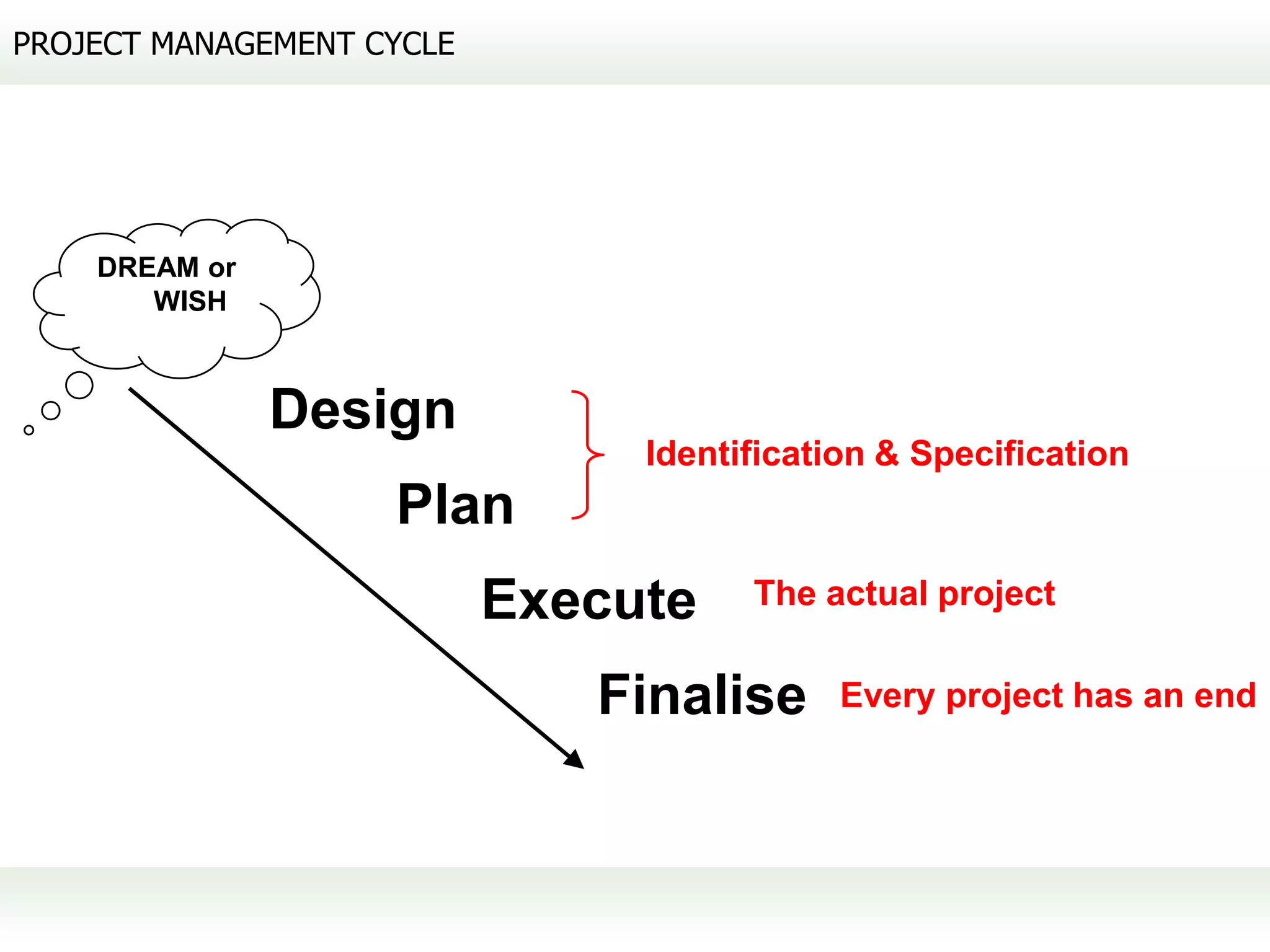 PROJECT MANAGEMENT CYCLE

DREAM or WISH

Design

Plan

Identification & Specification

Execute

The actual project

Finalise

Every project has an end